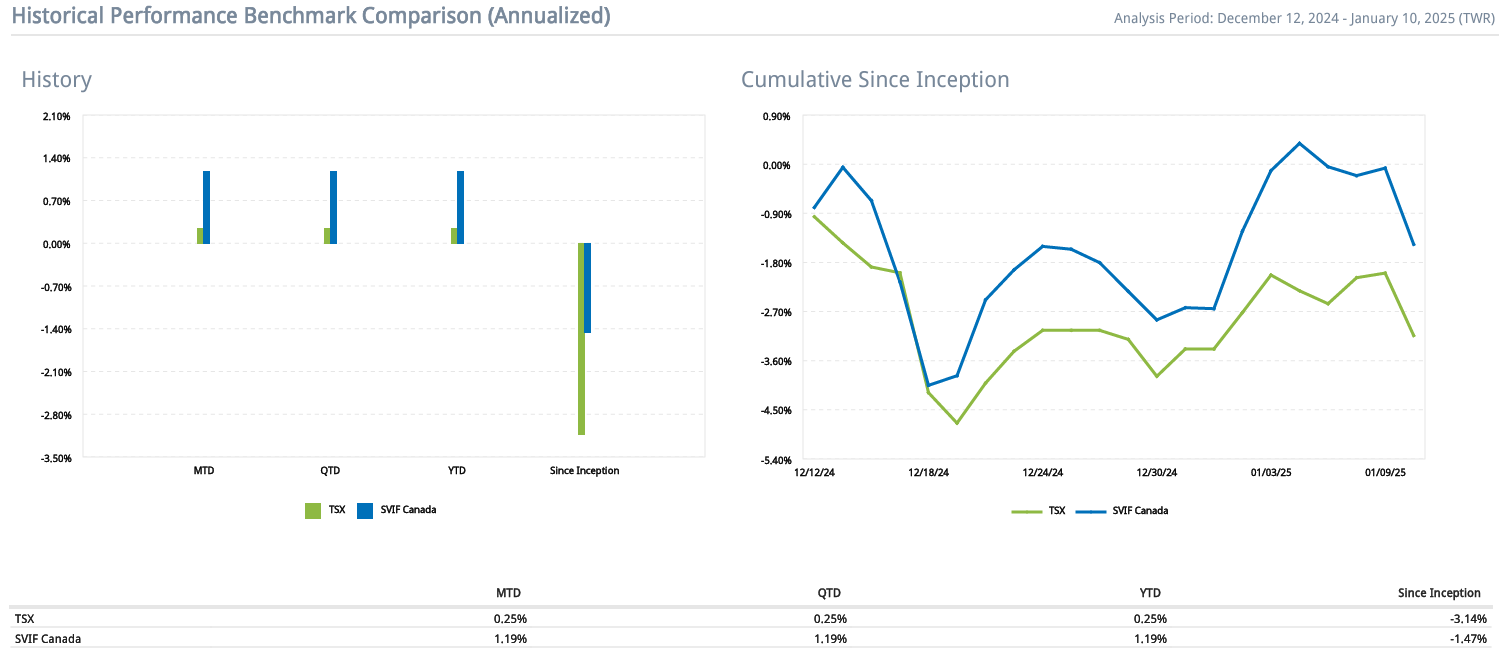 Historical Performance Benchmark Comparison (Annualized)

Analysis Period: December 12, 2024 - January 10, 2025 (TWR)

History

2.10%
1.40%
0.70%
0.00%
-0.70%
-1.40%
-2.10%
-2.80%
-3.50%

MTD QTD YTD Since Inception

TSX SVIF Canada

Cumulative Since Inception

0.90%
0.00%
-0.90%
-1.80%
-2.70%
-3.60%
-4.50%
-5.40%

12/12/24 12/18/24 12/24/24 12/30/24 01/03/25 01/09/25

TSX SVIF Canada

| | MTD | QTD | YTD | Since Inception |
|---|---|---|---|---|
| TSX | 0.25% | 0.25% | 0.25% | -3.14% |
| SVIF Canada | 1.19% | 1.19% | 1.19% | -1.47% |